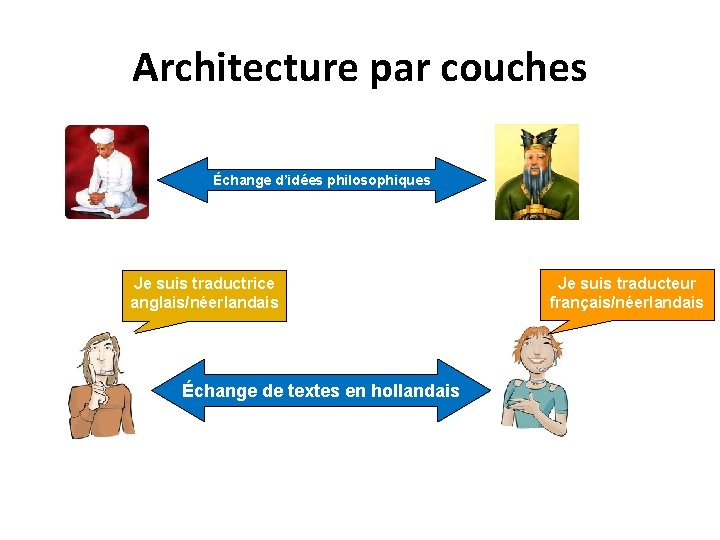 Architecture par couches

Échange d'idées philosophiques

Je suis traductrice anglais/néerlandais

Je suis traducteur français/néerlandais

Échange de textes en hollandais